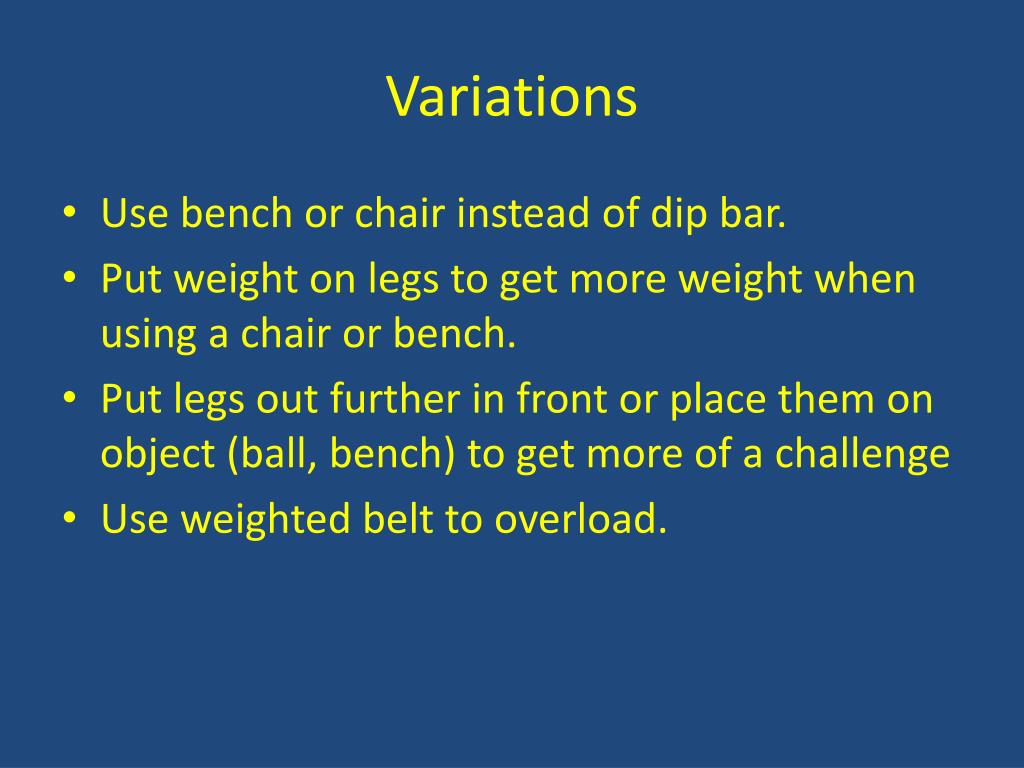 Variations

• Use bench or chair instead of dip bar.
• Put weight on legs to get more weight when using a chair or bench.
• Put legs out further in front or place them on object (ball, bench) to get more of a challenge
• Use weighted belt to overload.